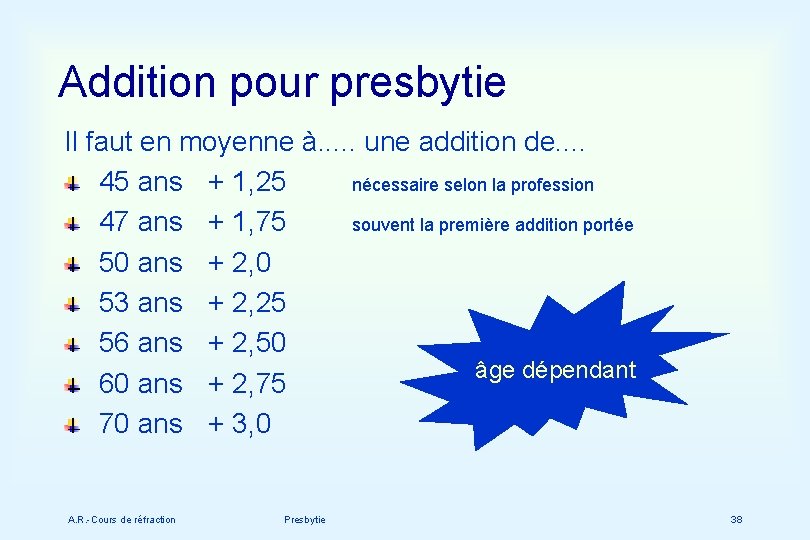 Addition pour presbytie

Il faut en moyenne à..... une addition de....

45 ans + 1,25 nécessaire selon la profession

47 ans + 1,75 souvent la première addition portée

50 ans + 2,0

53 ans + 2,25

56 ans + 2,50

60 ans + 2,75

70 ans + 3,0

âge dépendant

A.R.- Cours de réfraction

Presbytie

38